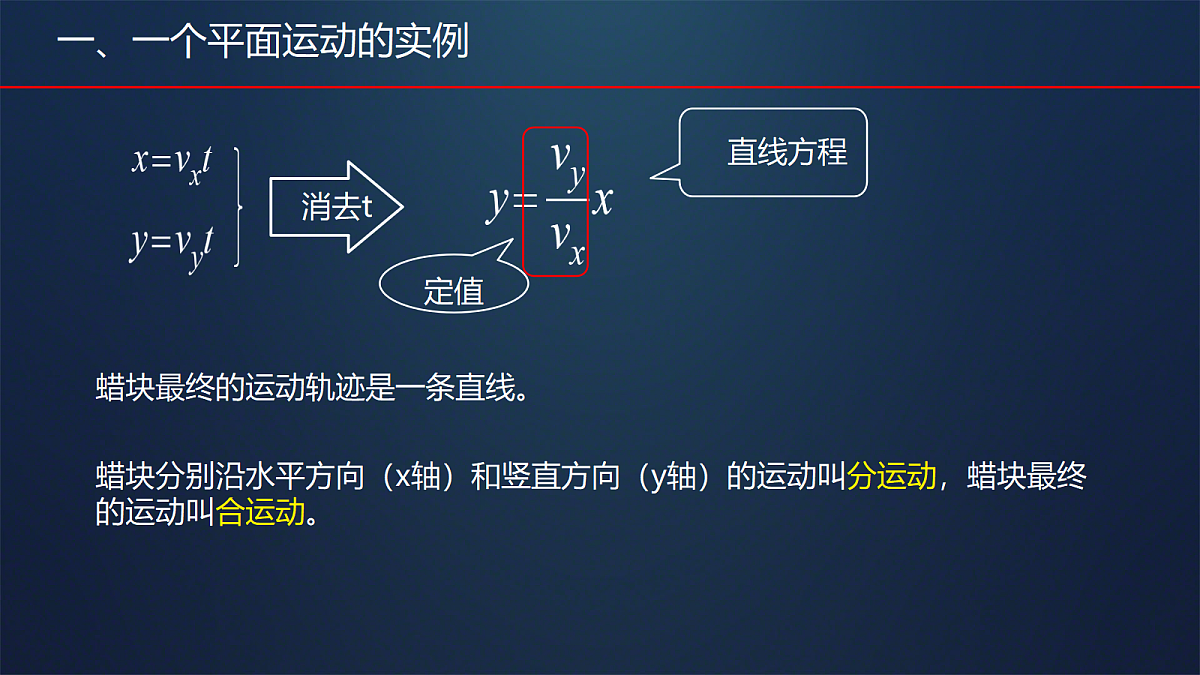 一、一个平面运动的实例

$x=v_x t$
$y=v_y t$

消去t

$y=\frac{v_y}{v_x}x$

直线方程

定值

蜡块最终的运动轨迹是一条直线。

蜡块分别沿水平方向（x轴）和竖直方向（y轴）的运动叫分运动，蜡块最终的运动叫合运动。